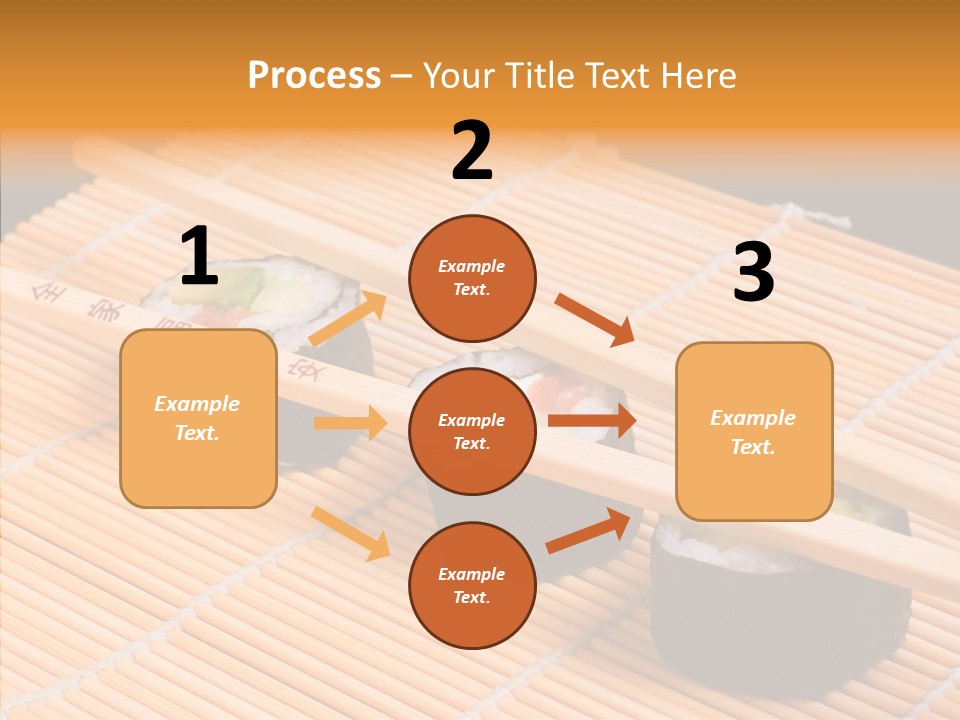 Process – Your Title Text Here

1

Example Text.

2

Example Text.

Example Text.

Example Text.

3

Example Text.